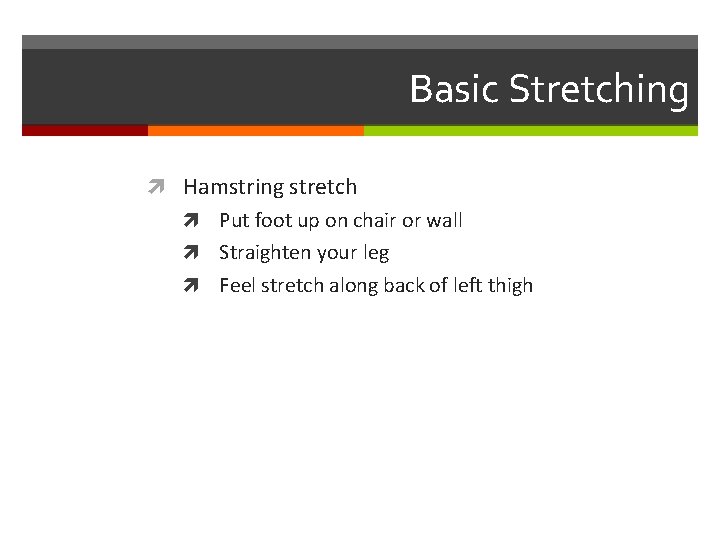 Basic Stretching

Hamstring stretch
Put foot up on chair or wall
Straighten your leg
Feel stretch along back of left thigh